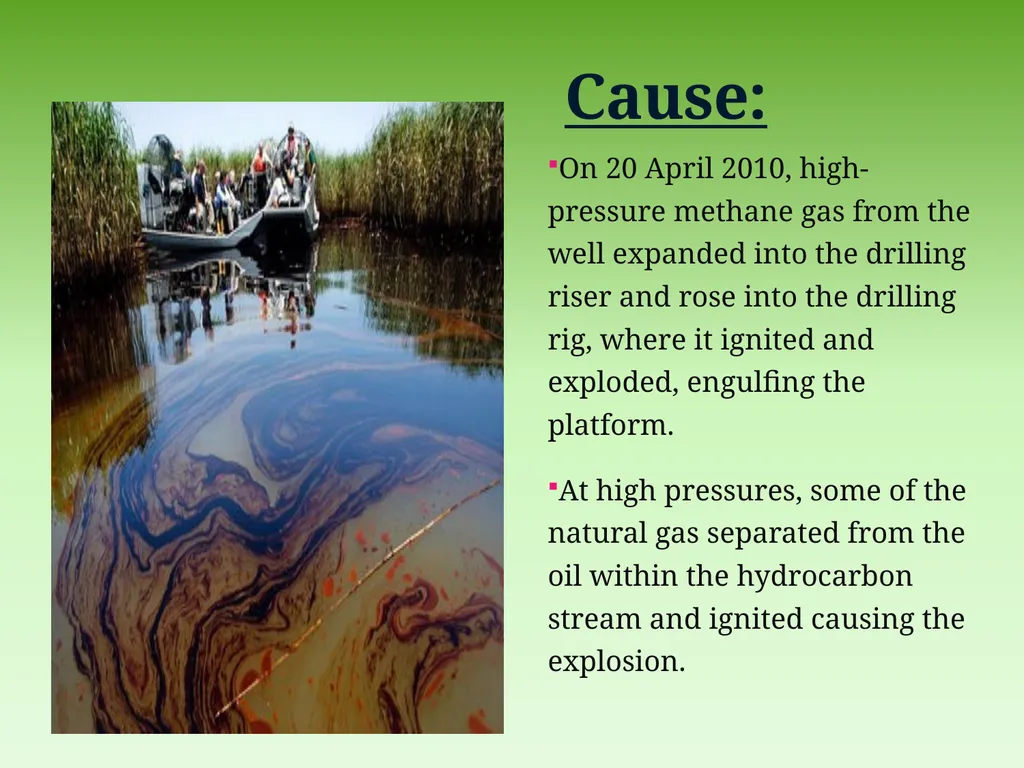 Cause:

▪On 20 April 2010, high-pressure methane gas from the well expanded into the drilling riser and rose into the drilling rig, where it ignited and exploded, engulfing the platform.

▪At high pressures, some of the natural gas separated from the oil within the hydrocarbon stream and ignited causing the explosion.